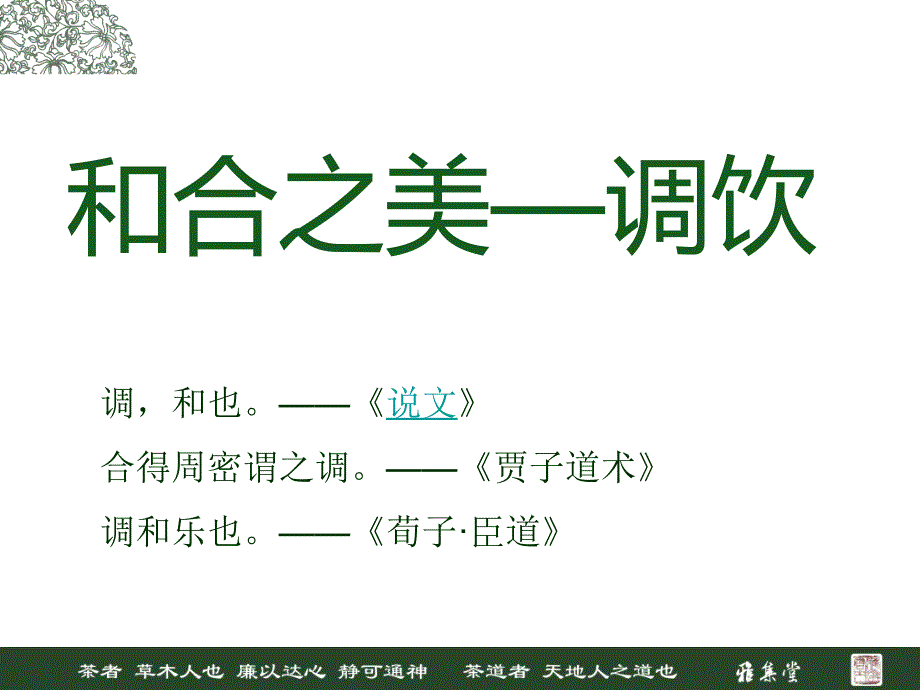 和合之美—调饮

调，和也。——《说文》

合得周密谓之调。——《贾子道术》

调和乐也。——《荀子·臣道》

茶者 草木人也 廉以达心 静可通神 茶道者 天地人之道也 雅集堂